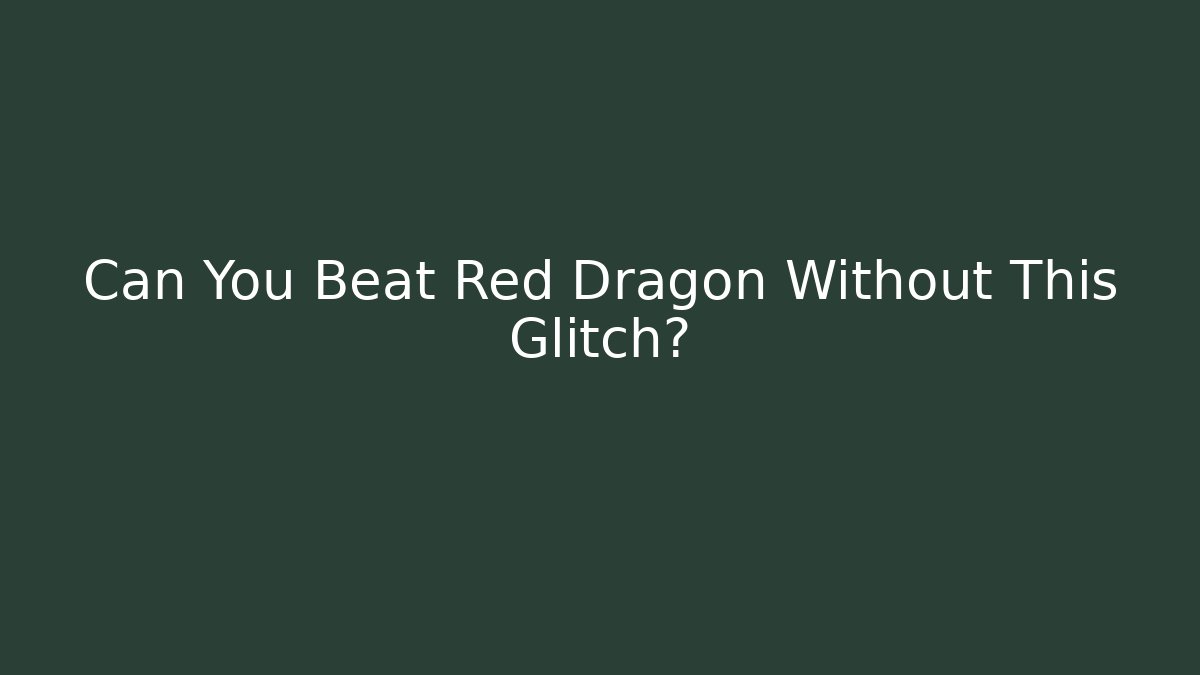 Can You Beat Red Dragon Without This Glitch?